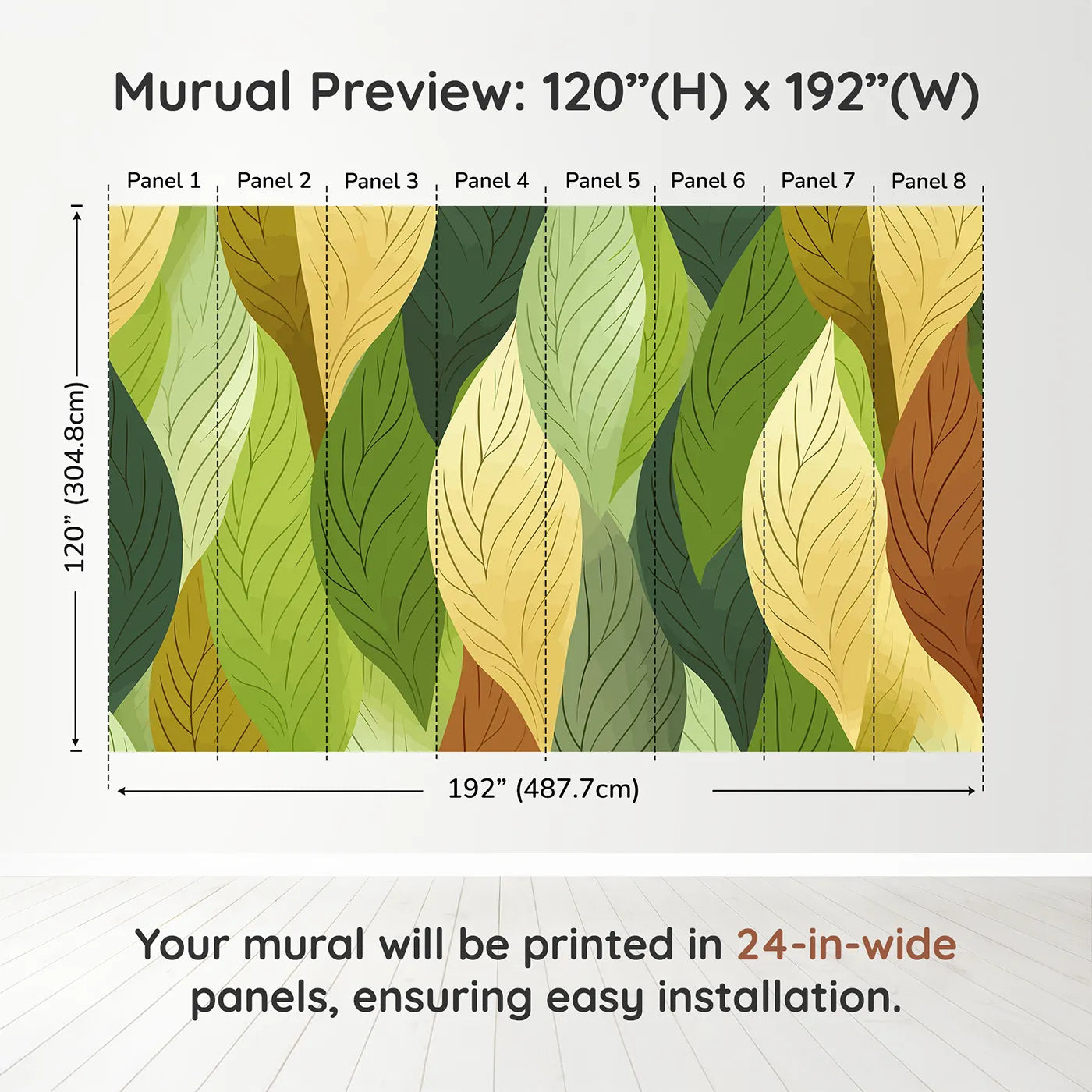 Murual Preview: 120”(H) x 192”(W)

Panel 1 Panel 2 Panel 3 Panel 4 Panel 5 Panel 6 Panel 7 Panel 8

120” (304.8cm)

192” (487.7cm)

Your mural will be printed in 24-in-wide panels, ensuring easy installation.